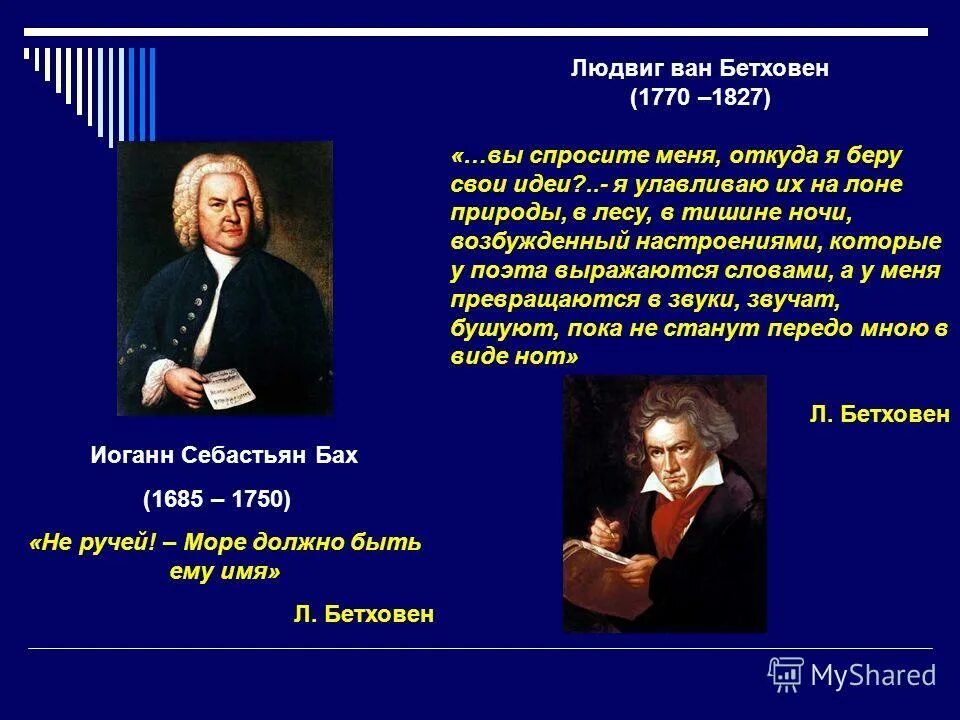 Людвиг ван Бетховен
(1770 –1827)

«…вы спросите меня, откуда я беру свои идеи?..- я улавливаю их на лоне природы, в лесу, в тишине ночи, возбужденный настроениями, которые у поэта выражаются словами, а у меня превращаются в звуки, звучат, бушуют, пока не станут передо мною в виде нот»

Л. Бетховен

Иоганн Себастьян Бах

(1685 – 1750)

«Не ручей! – Море должно быть ему имя»

Л. Бетховен

MyShared